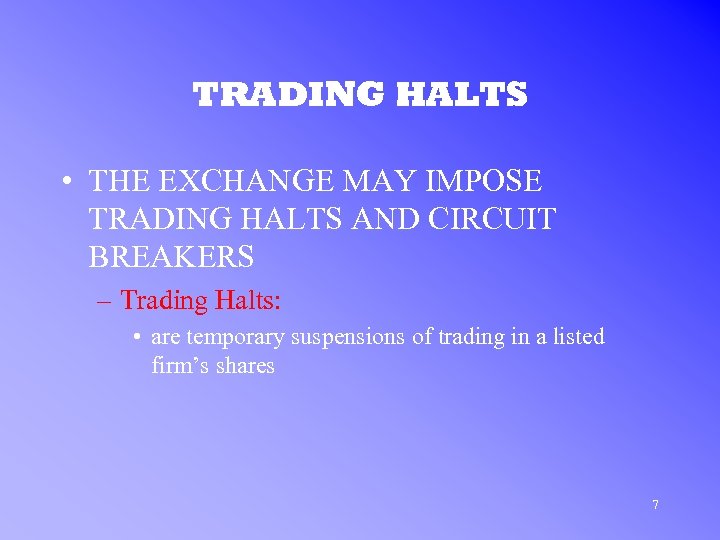 TRADING HALTS

• THE EXCHANGE MAY IMPOSE TRADING HALTS AND CIRCUIT BREAKERS

– Trading Halts:

• are temporary suspensions of trading in a listed firm's shares

7